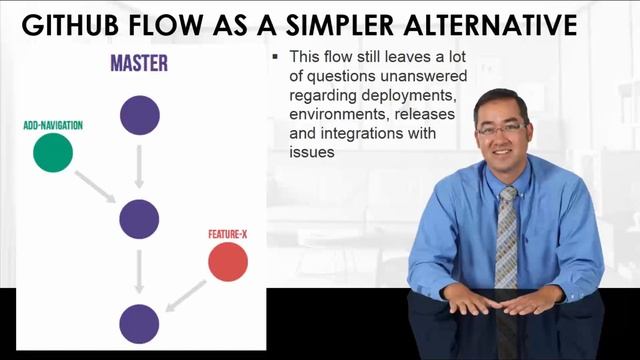 GITHUB FLOW AS A SIMPLER ALTERNATIVE

MASTER

ADD-NAVIGATION

FEATURE-X

▪ This flow still leaves a lot of questions unanswered regarding deployments, environments, releases and integrations with issues